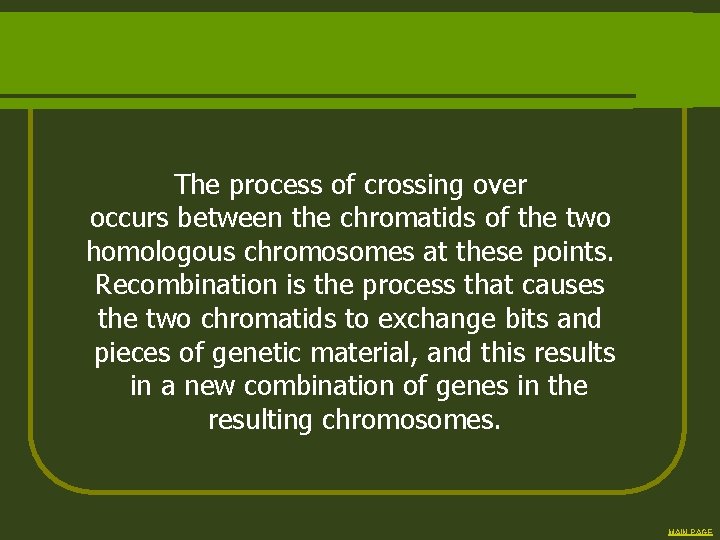 The process of crossing over occurs between the chromatids of the two homologous chromosomes at these points. Recombination is the process that causes the two chromatids to exchange bits and pieces of genetic material, and this results in a new combination of genes in the resulting chromosomes.

MAIN PAGE